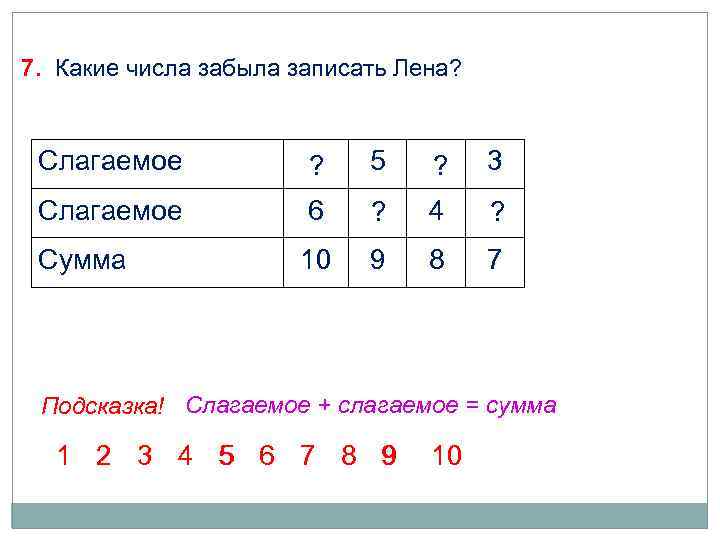 7. Какие числа забыла записать Лена?

| Слагаемое | ? | 5 | ? | 3 |
|---|---|---|---|---|
| Слагаемое | 6 | ? | 4 | ? |
| Сумма | 10 | 9 | 8 | 7 |

Подсказка! Слагаемое + слагаемое = сумма

1 2 3 4 5 6 7 8 9 10